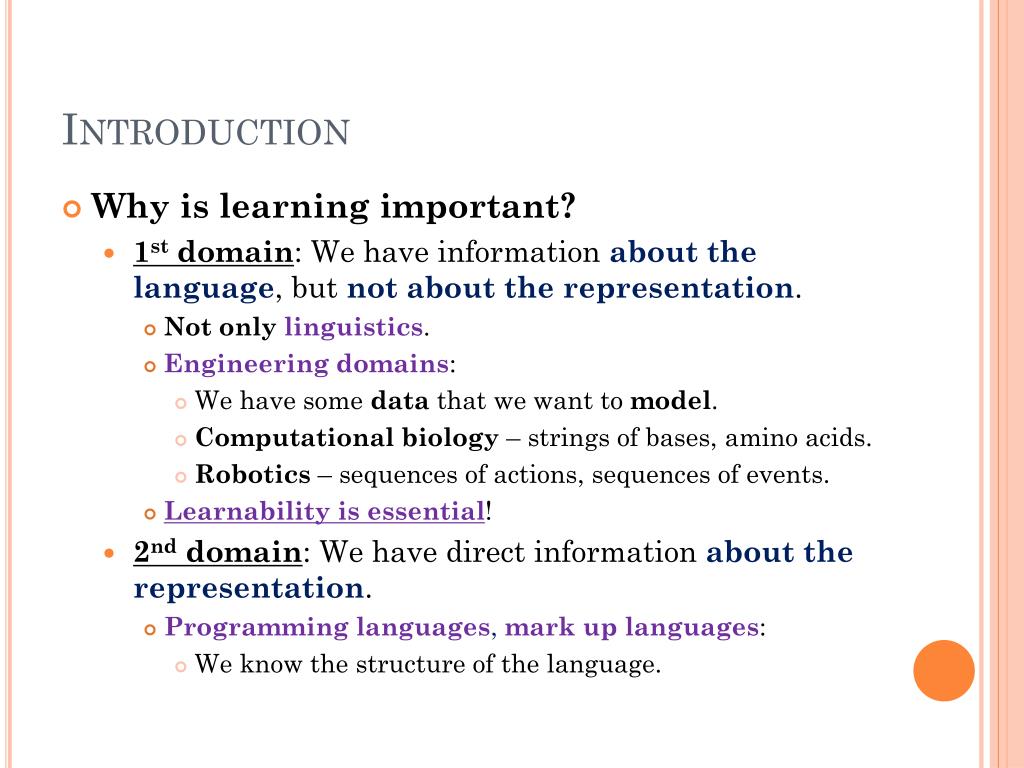 INTRODUCTION

Why is learning important?

1st domain: We have information about the language, but not about the representation.

Not only linguistics.

Engineering domains:

We have some data that we want to model.

Computational biology – strings of bases, amino acids.

Robotics – sequences of actions, sequences of events.

Learnability is essential!

2nd domain: We have direct information about the representation.

Programming languages, mark up languages:

We know the structure of the language.